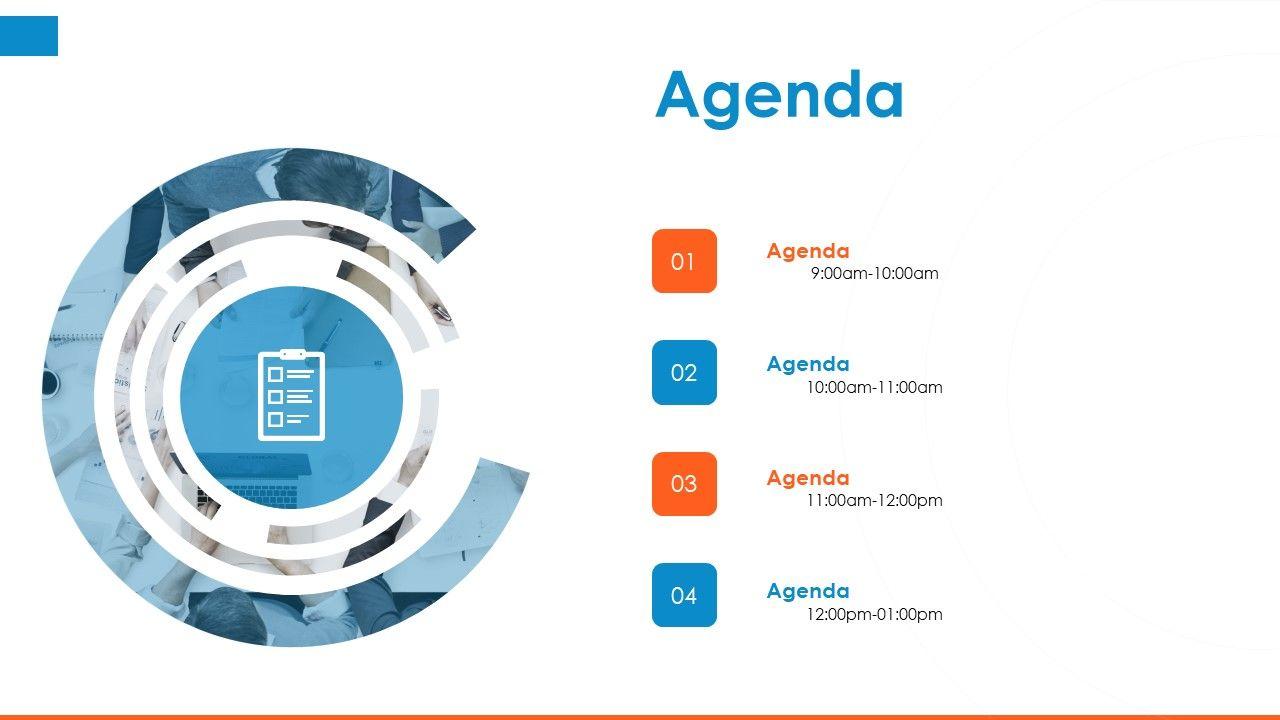 Agenda

01

Agenda
9:00am-10:00am

02

Agenda
10:00am-11:00am

03

Agenda
11:00am-12:00pm

04

Agenda
12:00pm-01:00pm